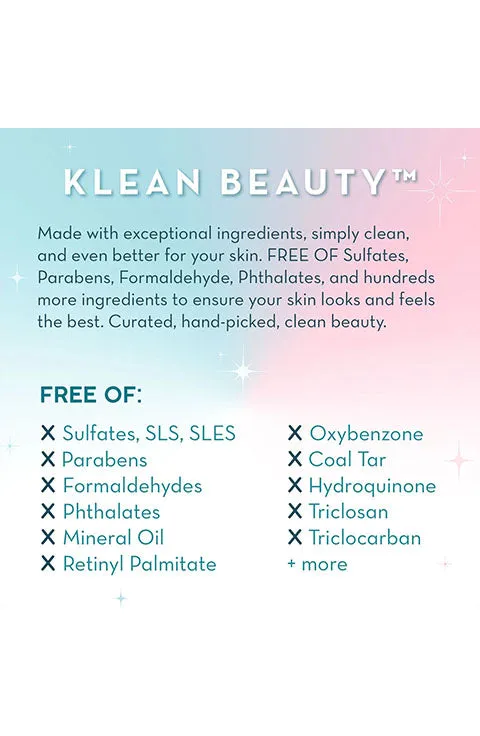 KLEAN BEAUTY™

Made with exceptional ingredients, simply clean, and even better for your skin. FREE OF Sulfates, Parabens, Formaldehyde, Phthalates, and hundreds more ingredients to ensure your skin looks and feels the best. Curated, hand-picked, clean beauty.

FREE OF:

X Sulfates, SLS, SLES
X Parabens
X Formaldehydes
X Phthalates
X Mineral Oil
X Retinyl Palmitate

X Oxybenzone
X Coal Tar
X Hydroquinone
X Triclosan
X Triclocarban
+ more